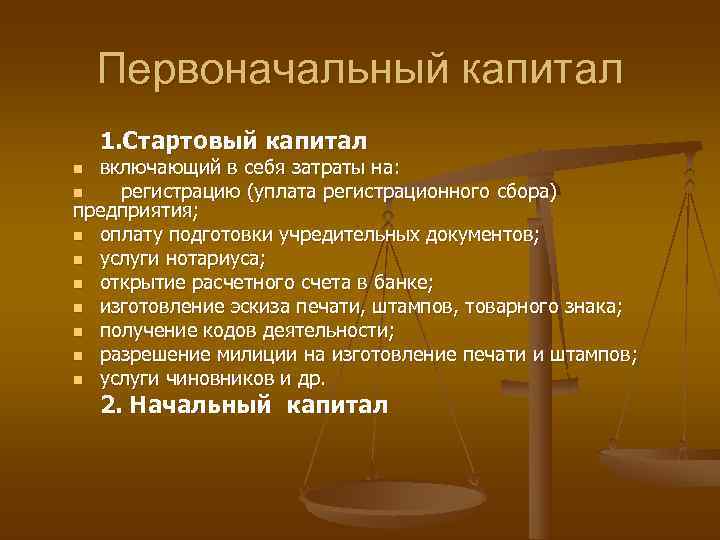 Первоначальный капитал

1.Стартовый капитал

- включающий в себя затраты на:
- регистрацию (уплата регистрационного сбора) предприятия;
- оплату подготовки учредительных документов;
- услуги нотариуса;
- открытие расчетного счета в банке;
- изготовление эскиза печати, штампов, товарного знака;
- получение кодов деятельности;
- разрешение милиции на изготовление печати и штампов;
- услуги чиновников и др.

2. Начальный капитал